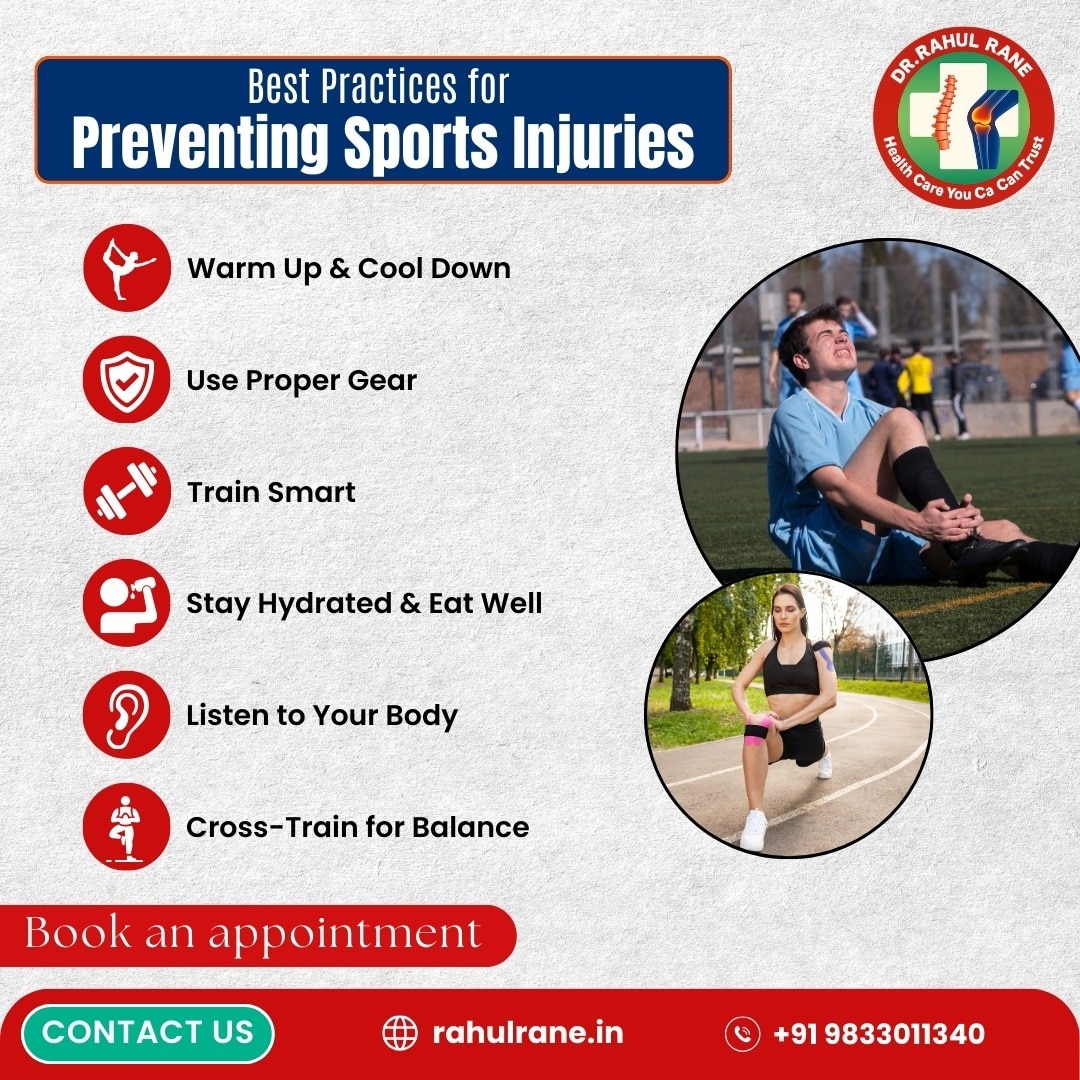 Best Practices for
Preventing Sports Injuries

DR. RAHUL RANE
Health Care You Ca Can Trust

Warm Up & Cool Down

Use Proper Gear

Train Smart

Stay Hydrated & Eat Well

Listen to Your Body

Cross-Train for Balance

Book an appointment

CONTACT US

rahulrane.in

+91 9833011340